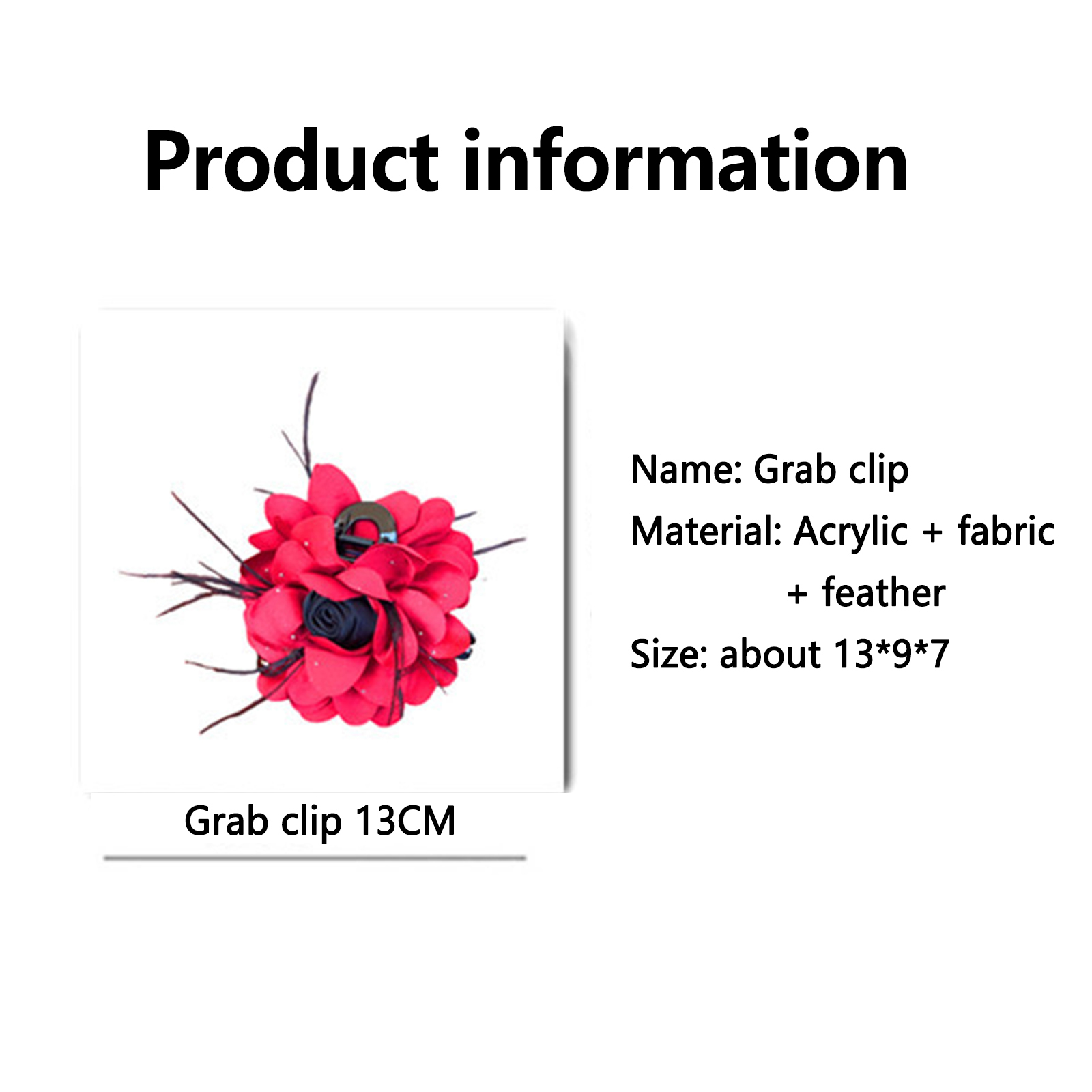 Product information

Grab clip 13CM

Name: Grab clip
Material: Acrylic + fabric + feather
Size: about 13*9*7